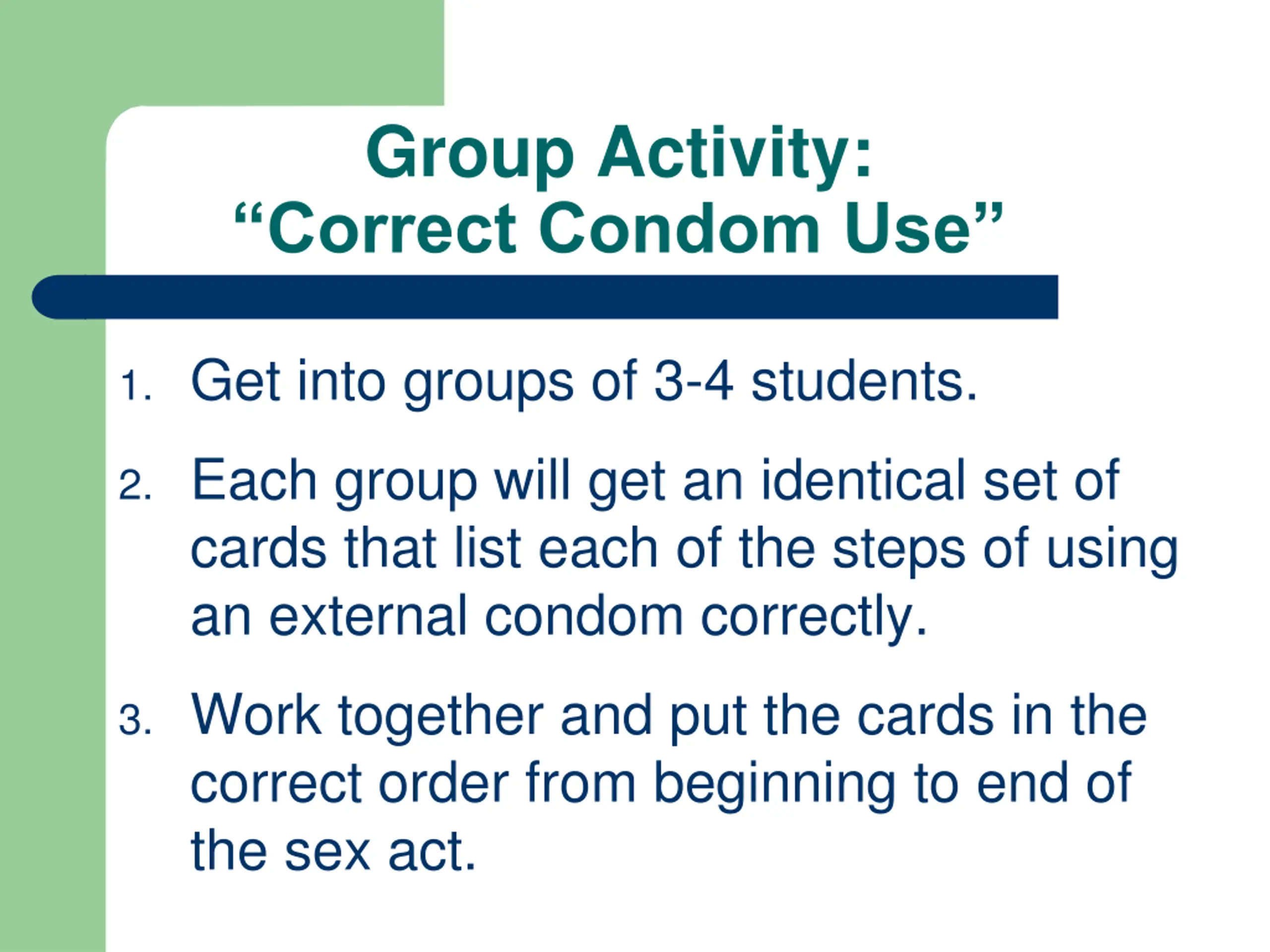 Group Activity:
“Correct Condom Use”

1. Get into groups of 3-4 students.

2. Each group will get an identical set of cards that list each of the steps of using an external condom correctly.

3. Work together and put the cards in the correct order from beginning to end of the sex act.